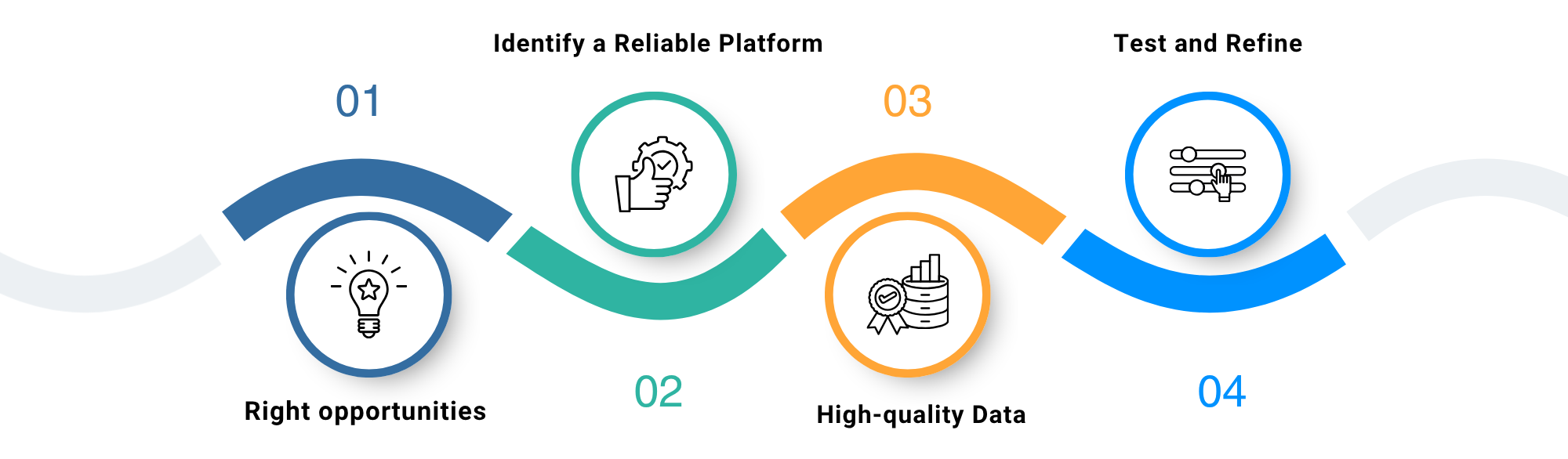 01

Right opportunities

Identify a Reliable Platform

02

03

High-quality Data

Test and Refine

04